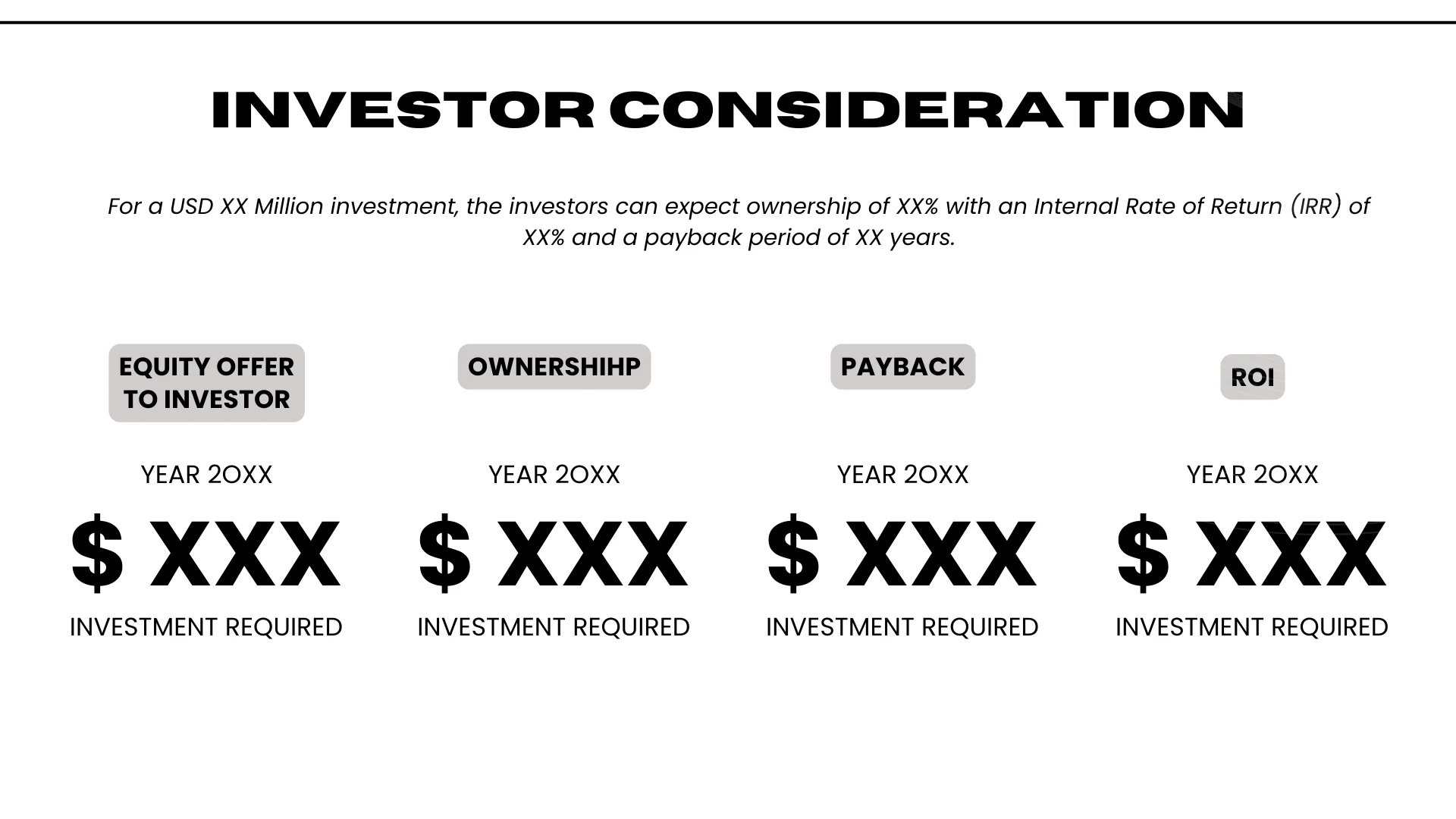 INVESTOR CONSIDERATION

For a USD XX Million investment, the investors can expect ownership of XX% with an Internal Rate of Return (IRR) of XX% and a payback period of XX years.

EQUITY OFFER TO INVESTOR

YEAR 2OXX

$ XXX

INVESTMENT REQUIRED

OWNERSHIHP

YEAR 2OXX

$ XXX

INVESTMENT REQUIRED

PAYBACK

YEAR 2OXX

$ XXX

INVESTMENT REQUIRED

ROI

YEAR 2OXX

$ XXX

INVESTMENT REQUIRED